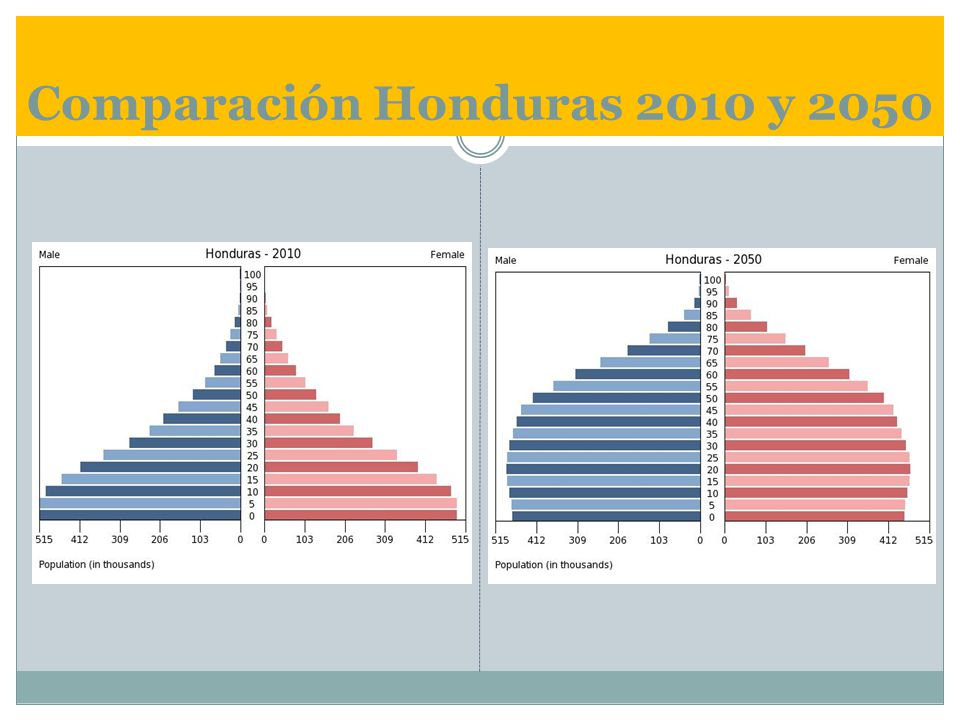 Comparación Honduras 2010 y 2050

Male

Honduras - 2010

Female

100
95
90
85
80
75
70
65
60
55
50
45
40
35
30
25
20
15
10
5
0

515 412 309 206 103 0

0 103 206 309 412 515

Population (in thousands)

Male

Honduras - 2050

Female

100
95
90
85
80
75
70
65
60
55
50
45
40
35
30
25
20
15
10
5
0

515 412 309 206 103 0

0 103 206 309 412 515

Population (in thousands)